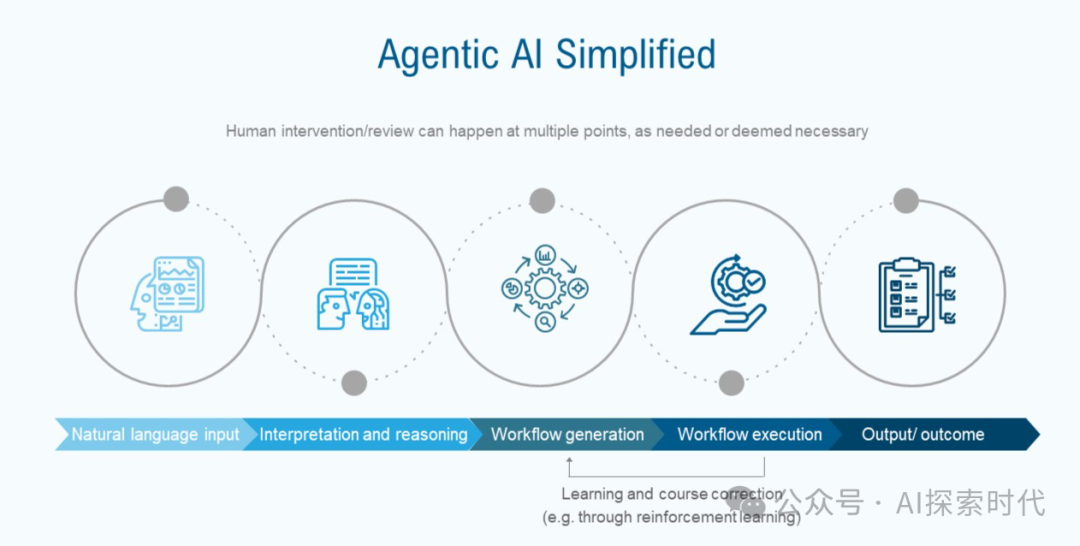 Agentic AI Simplified

Human intervention/review can happen at multiple points, as needed or deemed necessary

Natural language input
Interpretation and reasoning
Workflow generation
Workflow execution
Output/ outcome

Learning and course correction
(e.g. through reinforcement learning)

公众号 · AI探索时代